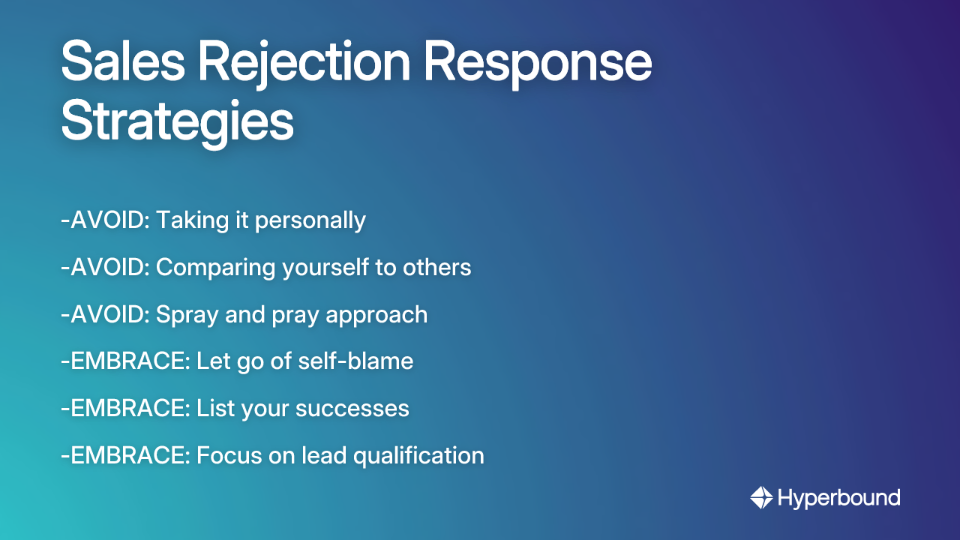 Sales Rejection Response Strategies

-AVOID: Taking it personally

-AVOID: Comparing yourself to others

-AVOID: Spray and pray approach

-EMBRACE: Let go of self-blame

-EMBRACE: List your successes

-EMBRACE: Focus on lead qualification

Hyperbound